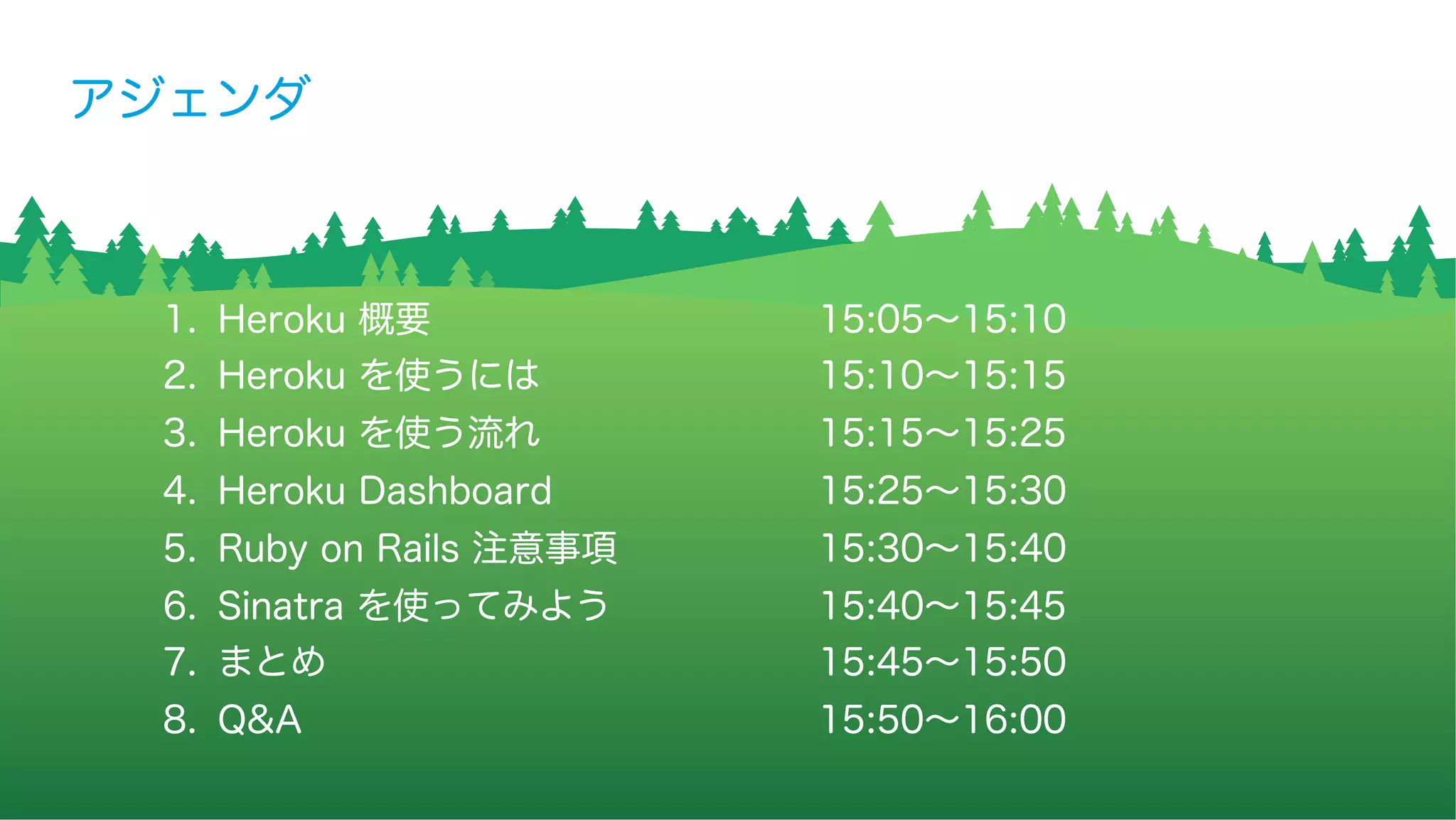 アジェンダ

1. Heroku 概要 15:05〜15:10
2. Heroku を使うには 15:10〜15:15
3. Heroku を使う流れ 15:15〜15:25
4. Heroku Dashboard 15:25〜15:30
5. Ruby on Rails 注意事項 15:30〜15:40
6. Sinatra を使ってみよう 15:40〜15:45
7. まとめ 15:45〜15:50
8. Q&A 15:50〜16:00